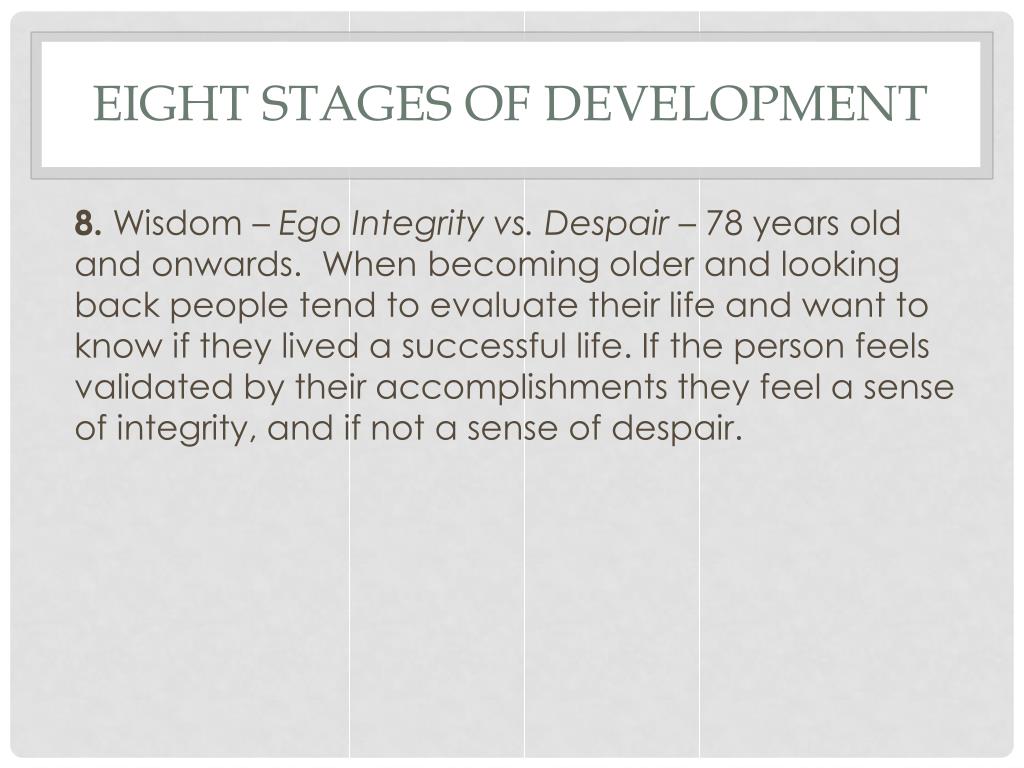 EIGHT STAGES OF DEVELOPMENT

8. Wisdom – Ego Integrity vs. Despair – 78 years old and onwards. When becoming older and looking back people tend to evaluate their life and want to know if they lived a successful life. If the person feels validated by their accomplishments they feel a sense of integrity, and if not a sense of despair.